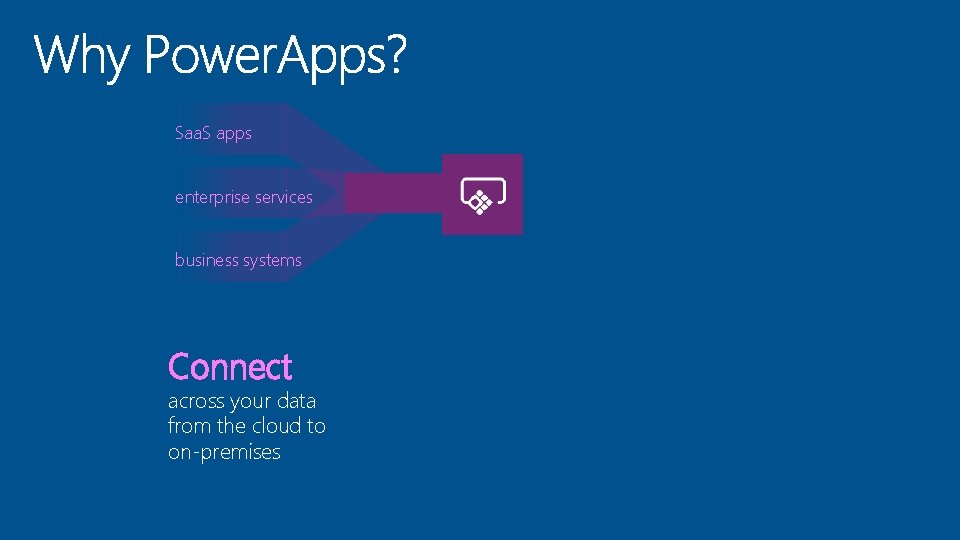 Why PowerApps?

SaaS apps

enterprise services

business systems

Connect
across your data from the cloud to on-premises